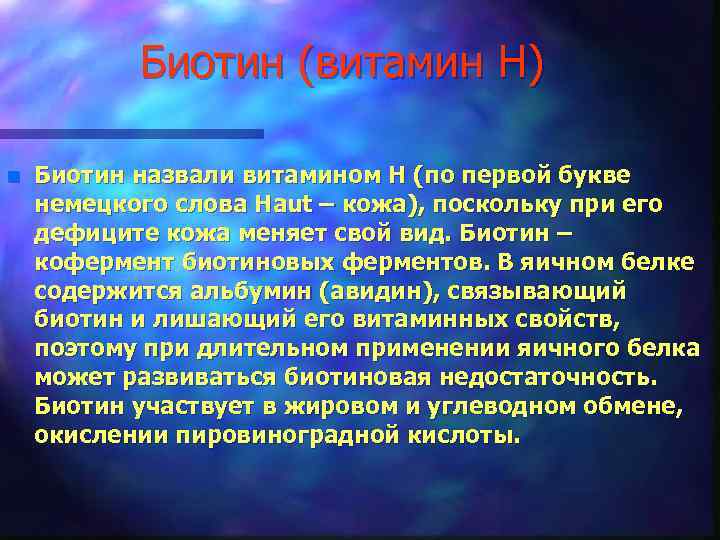 Биотин (витамин Н)

Биотин назвали витамином Н (по первой букве немецкого слова Haut – кожа), поскольку при его дефиците кожа меняет свой вид. Биотин – кофермент биотиновых ферментов. В яичном белке содержится альбумин (авидин), связывающий биотин и лишающий его витаминных свойств, поэтому при длительном применении яичного белка может развиваться биотиновая недостаточность. Биотин участвует в жировом и углеводном обмене, окислении пировиноградной кислоты.